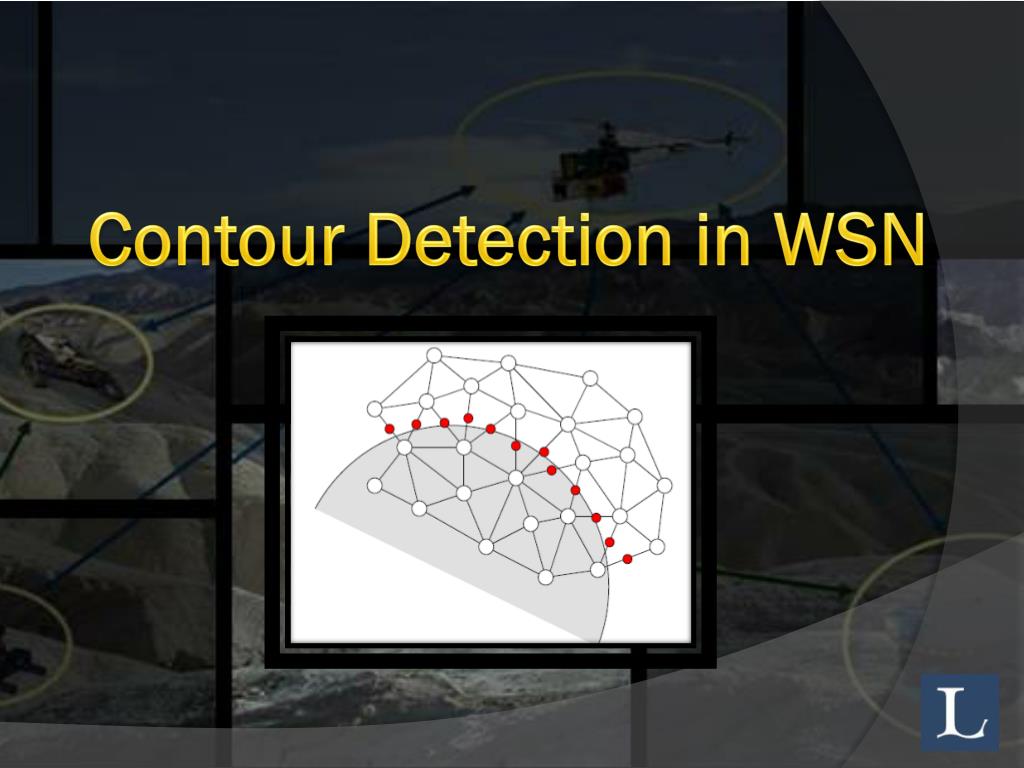 Contour Detection in WSN

L